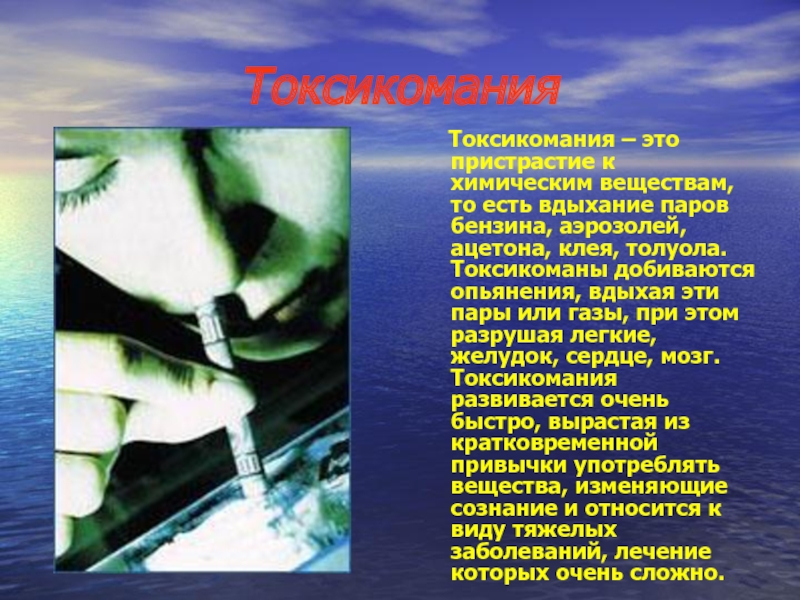 Токсикомания

Токсикомания – это пристрастие к химическим веществам, то есть вдыхание паров бензина, аэрозолей, ацетона, клея, толуола. Токсикоманы добиваются опьянения, вдыхая эти пары или газы, при этом разрушая легкие, желудок, сердце, мозг. Токсикомания развивается очень быстро, вырастая из кратковременной привычки употреблять вещества, изменяющие сознание и относится к виду тяжелых заболеваний, лечение которых очень сложно.